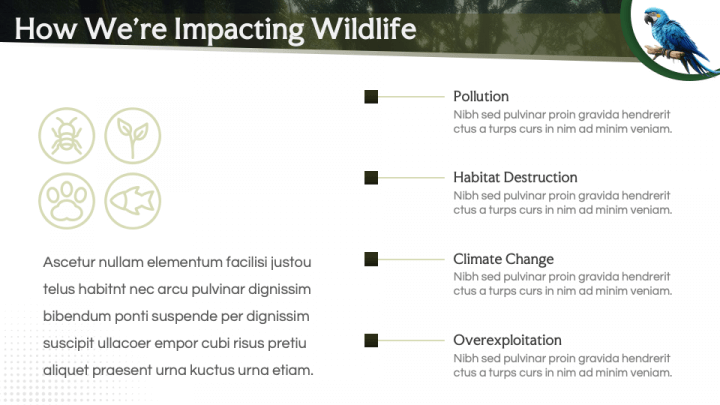 How We're Impacting Wildlife

Ascetur nullam elementum facilisi justou telus habitnt nec arcu pulvinar dignissim bibendum ponti suspende per dignissim suscipit ullacoer empor cubi risus pretiu aliquet praesent urna kuctus urna etiam.

Pollution
Nibh sed pulvinar proin gravida hendrerit ctus a turps curs in nim ad minim veniam.

Habitat Destruction
Nibh sed pulvinar proin gravida hendrerit ctus a turps curs in nim ad minim veniam.

Climate Change
Nibh sed pulvinar proin gravida hendrerit ctus a turps curs in nim ad minim veniam.

Overexploitation
Nibh sed pulvinar proin gravida hendrerit ctus a turps curs in nim ad minim veniam.